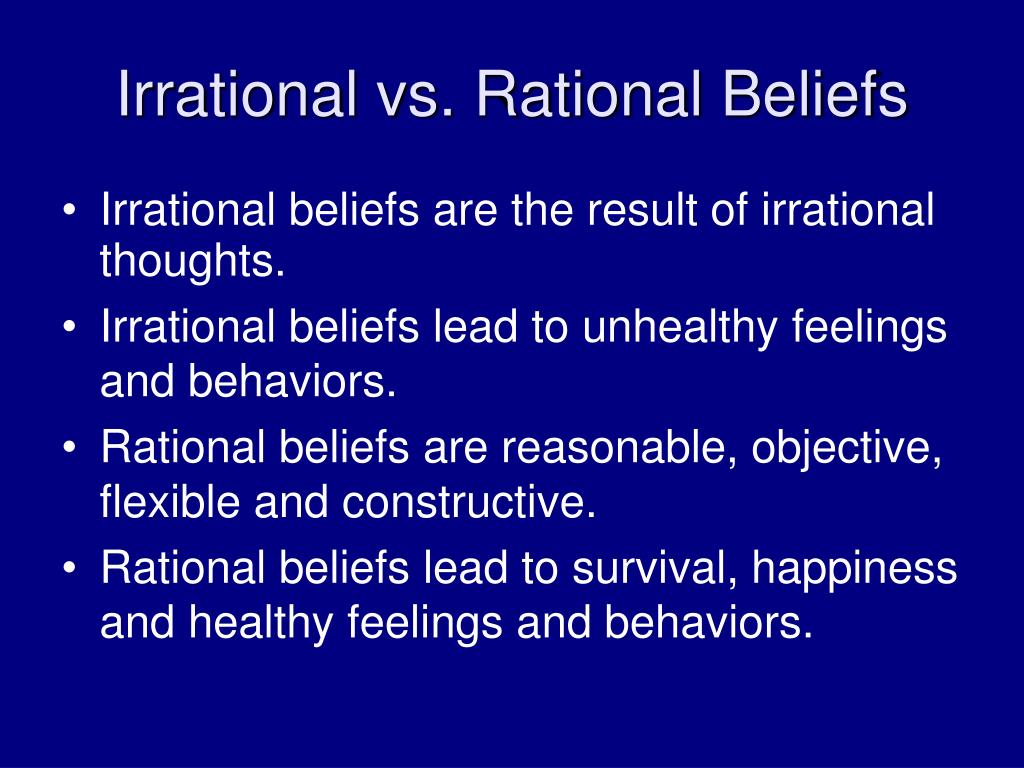 Irrational vs. Rational Beliefs

• Irrational beliefs are the result of irrational thoughts.
• Irrational beliefs lead to unhealthy feelings and behaviors.
• Rational beliefs are reasonable, objective, flexible and constructive.
• Rational beliefs lead to survival, happiness and healthy feelings and behaviors.